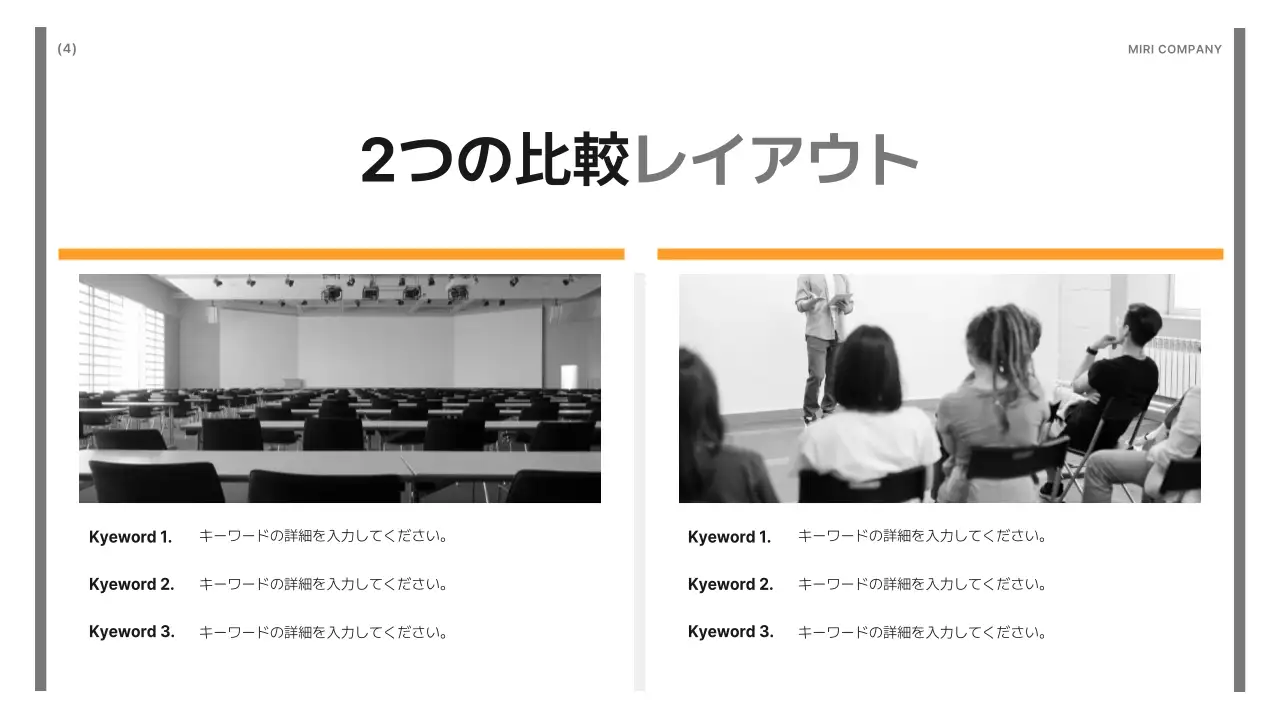 (4)

MIRI COMPANY

2つの比較レイアウト

Kyeword 1. キーワードの詳細を入力してください。

Kyeword 2. キーワードの詳細を入力してください。

Kyeword 3. キーワードの詳細を入力してください。

Kyeword 1. キーワードの詳細を入力してください。

Kyeword 2. キーワードの詳細を入力してください。

Kyeword 3. キーワードの詳細を入力してください。